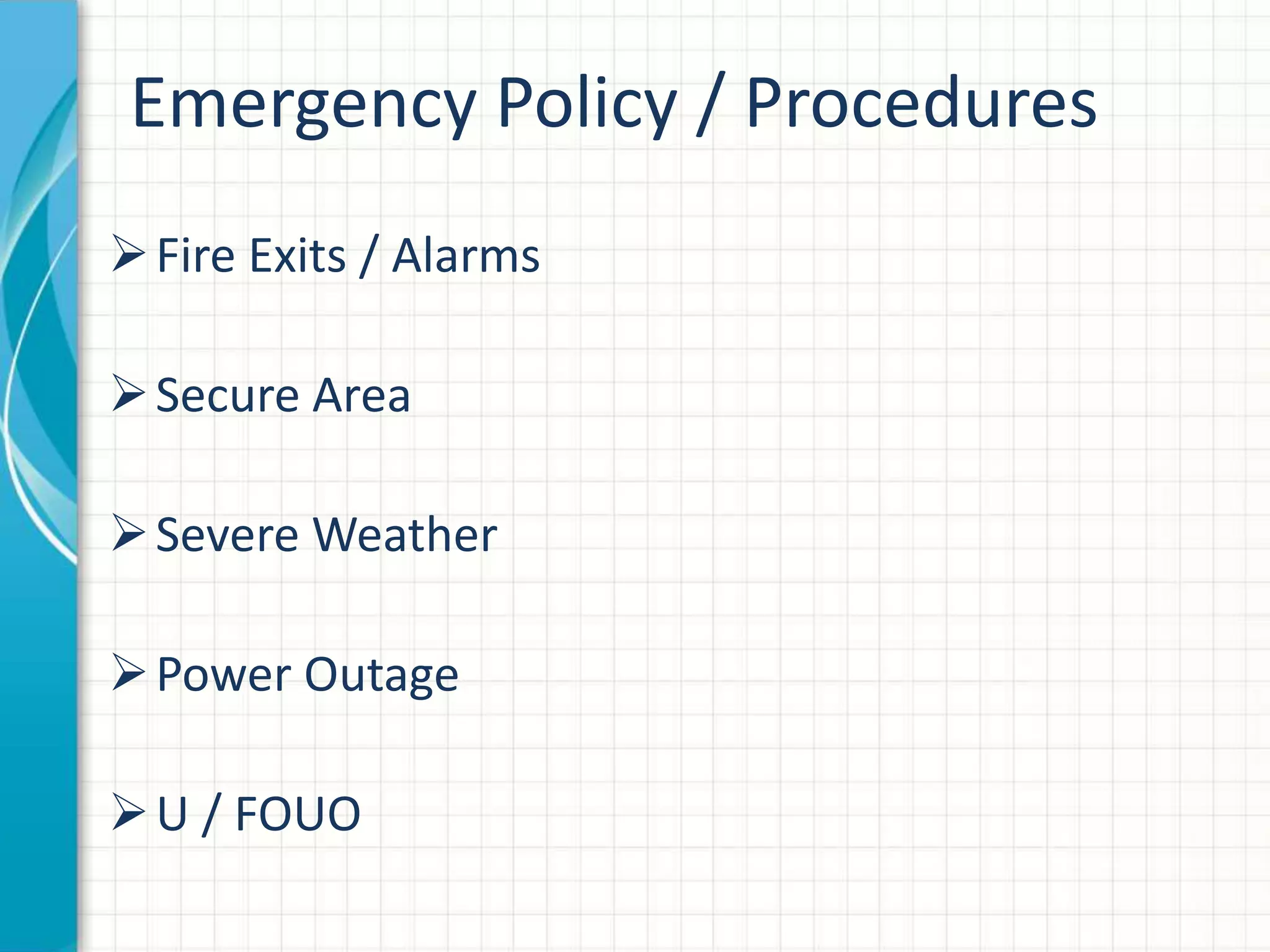 Emergency Policy / Procedures

➢ Fire Exits / Alarms

➢ Secure Area

➢ Severe Weather

➢ Power Outage

➢ U / FOUO